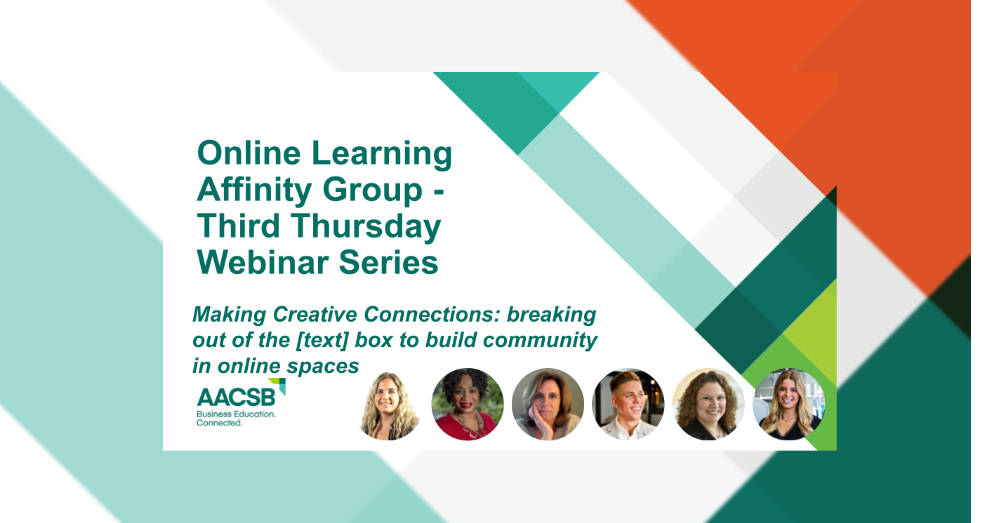 Online Learning Affinity Group - Third Thursday Webinar Series

Making Creative Connections: breaking out of the [text] box to build community in online spaces

AACSB
Business Education. Connected.